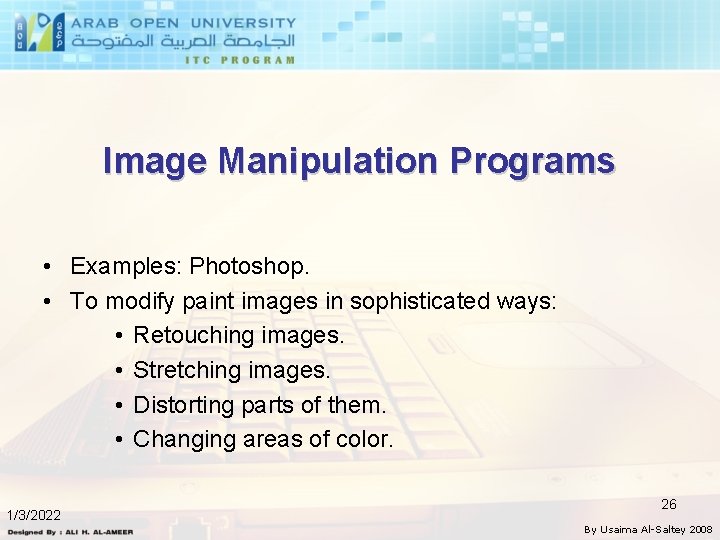 ARAB OPEN UNIVERSITY
الجامعة العربية المفتوحة
ITC PROGRAM

Image Manipulation Programs

• Examples: Photoshop.
• To modify paint images in sophisticated ways:
• Retouching images.
• Stretching images.
• Distorting parts of them.
• Changing areas of color.

1/3/2022
Designed By : ALI H. AL-AMEER
26
By Usaima Al-Saltey 2008